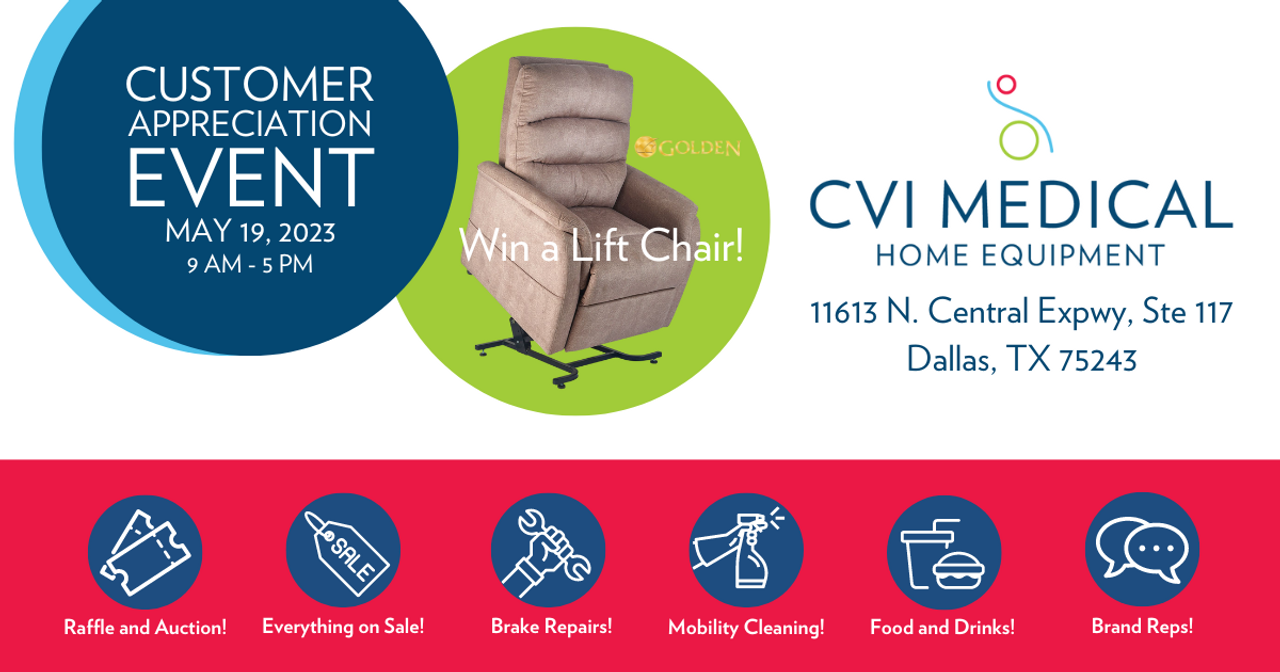 CUSTOMER APPRECIATION EVENT
MAY 19, 2023
9 AM - 5 PM

GOLDEN

Win a Lift Chair!

CVI MEDICAL
HOME EQUIPMENT

11613 N. Central Expwy, Ste 117
Dallas, TX 75243

SALE

Raffle and Auction!

Everything on Sale!

Brake Repairs!

Mobility Cleaning!

Food and Drinks!

Brand Reps!